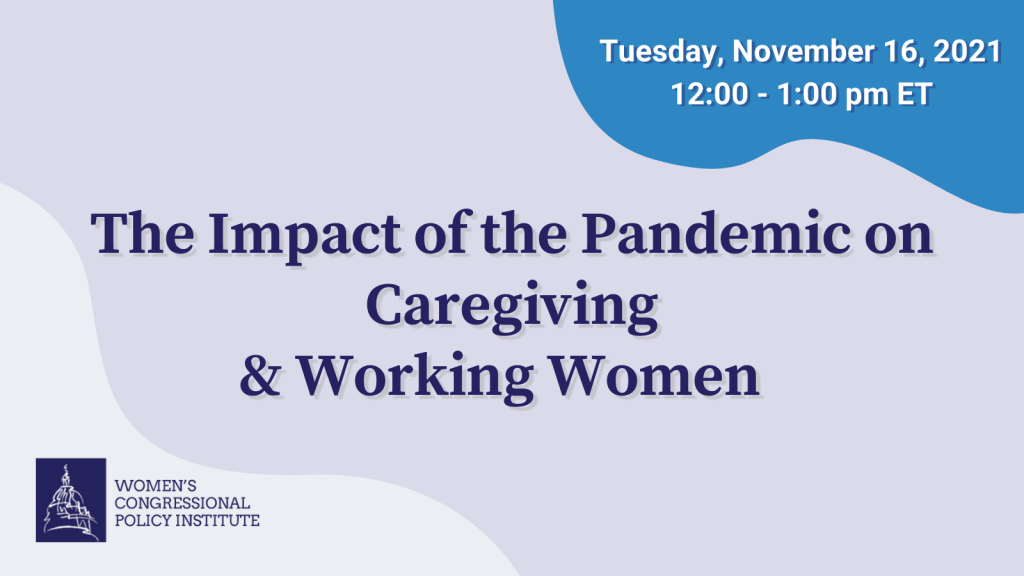 Tuesday, November 16, 2021
12:00 - 1:00 pm ET

The Impact of the Pandemic on Caregiving & Working Women

WOMEN'S CONGRESSIONAL POLICY INSTITUTE